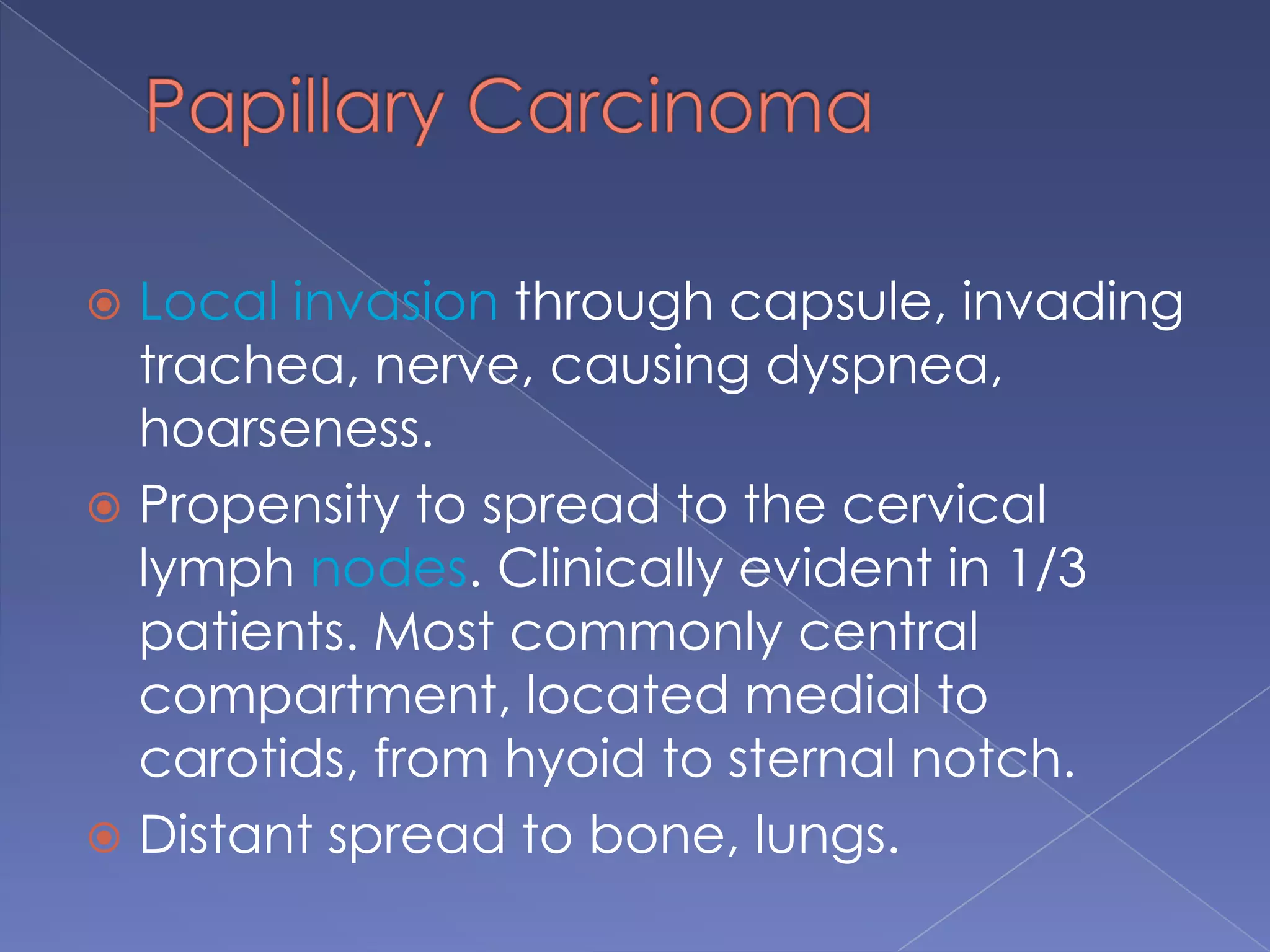 Papillary Carcinoma

Local invasion through capsule, invading trachea, nerve, causing dyspnea, hoarseness.

Propensity to spread to the cervical lymph nodes. Clinically evident in 1/3 patients. Most commonly central compartment, located medial to carotids, from hyoid to sternal notch.

Distant spread to bone, lungs.